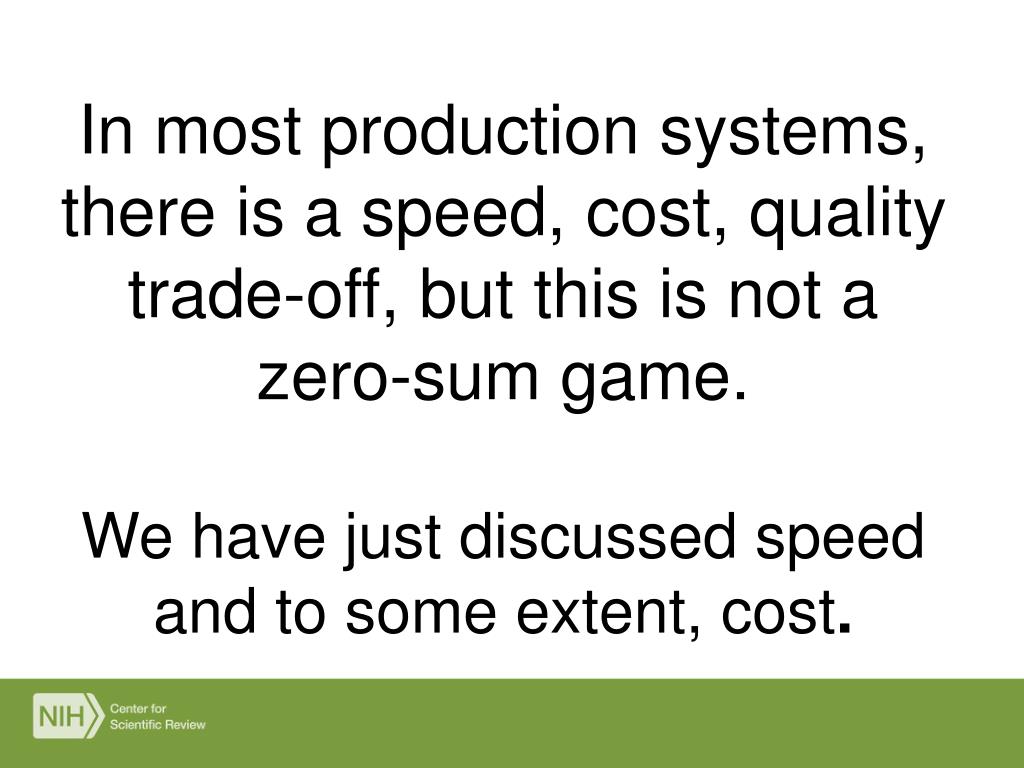 In most production systems, there is a speed, cost, quality trade-off, but this is not a zero-sum game.

We have just discussed speed and to some extent, cost.

NIH Center for Scientific Review